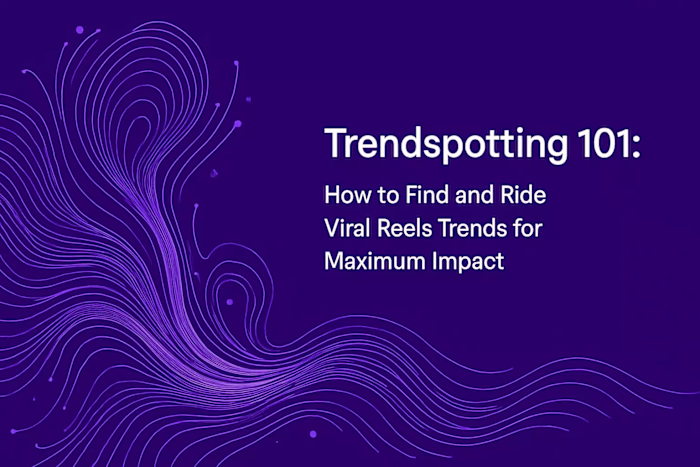 Trendspotting 101:

How to Find and Ride Viral Reels Trends for Maximum Impact